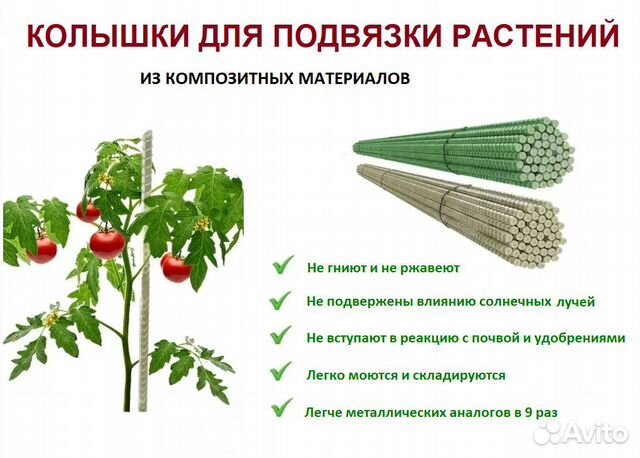 КОЛЫШКИ ДЛЯ ПОДВЯЗКИ РАСТЕНИЙ

ИЗ КОМПОЗИТНЫХ МАТЕРИАЛОВ

Не гниют и не ржавеют

Не подвержены влиянию солнечных лучей

Не вступают в реакцию с почвой и удобрениями

Легко моются и складируются

Легче металлических аналогов в 9 раз

Avito